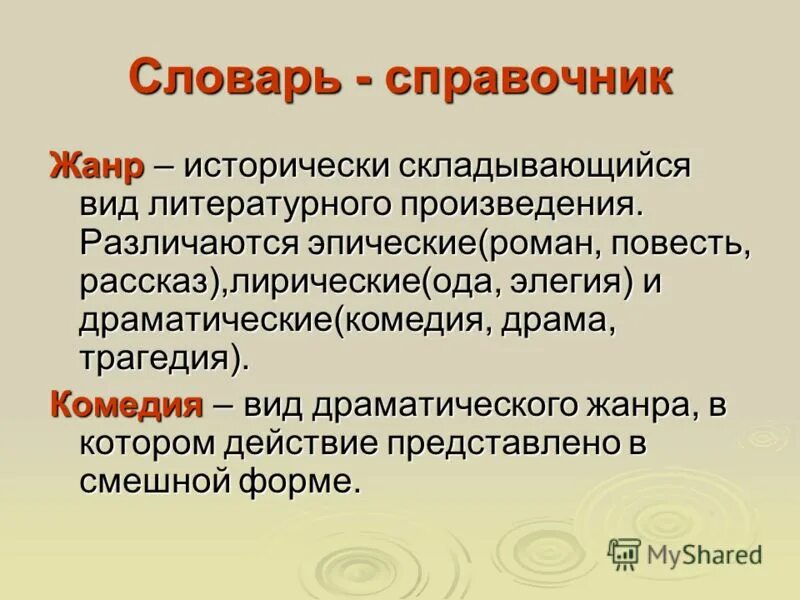 Словарь - справочник

Жанр – исторически складывающийся вид литературного произведения. Различаются эпические(роман, повесть, рассказ),лирические(ода, элегия) и драматические(комедия, драма, трагедия).

Комедия – вид драматического жанра, в котором действие представлено в смешной форме.

MyShared